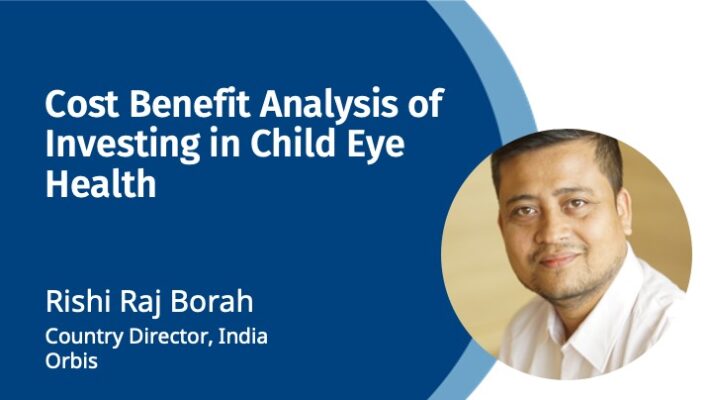 Cost Benefit Analysis of Investing in Child Eye Health

Rishi Raj Borah
Country Director, India
Orbis